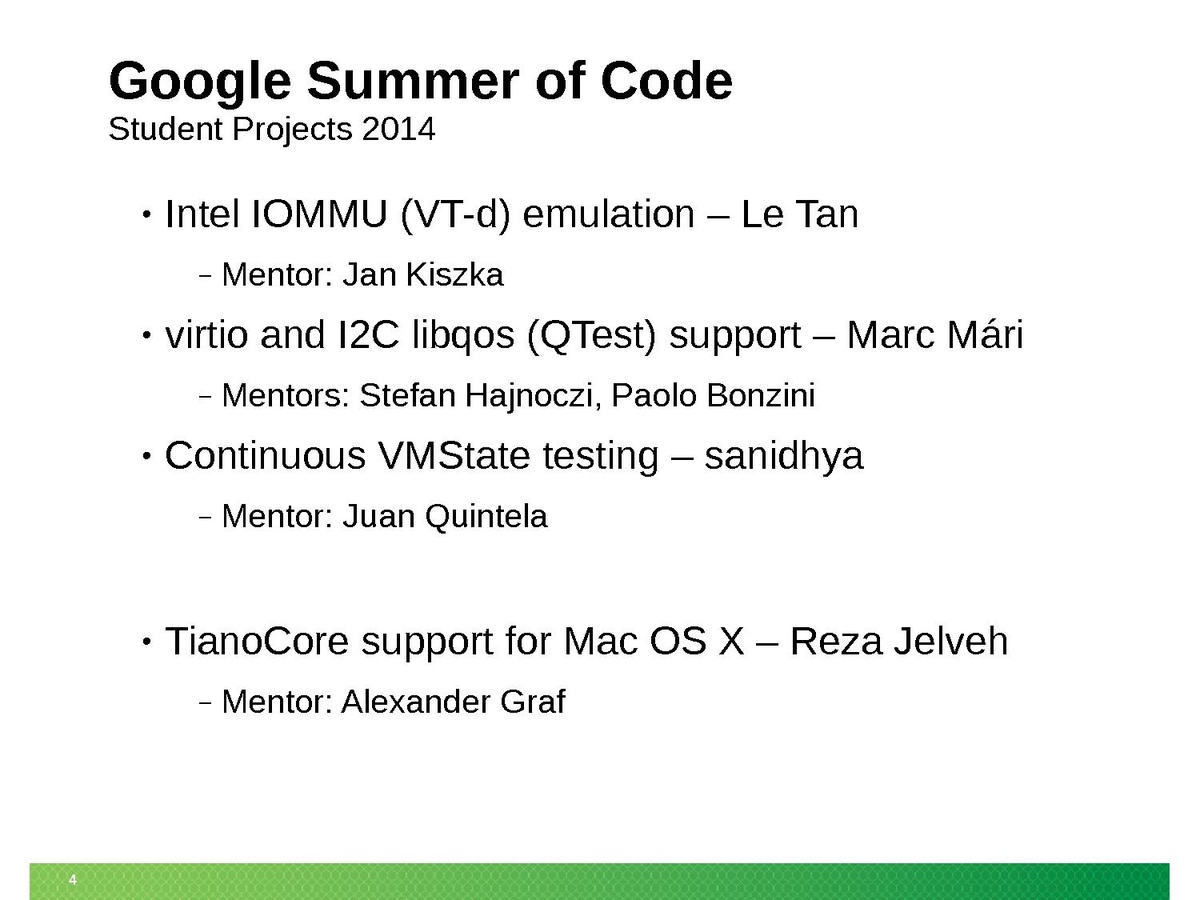 Google Summer of Code
Student Projects 2014

• Intel IOMMU (VT-d) emulation – Le Tan
– Mentor: Jan Kiszka
• virtio and I2C libqos (QTest) support – Marc Mári
– Mentors: Stefan Hajnoczi, Paolo Bonzini
• Continuous VMState testing – sanidhya
– Mentor: Juan Quintela

• TianoCore support for Mac OS X – Reza Jelveh
– Mentor: Alexander Graf

4